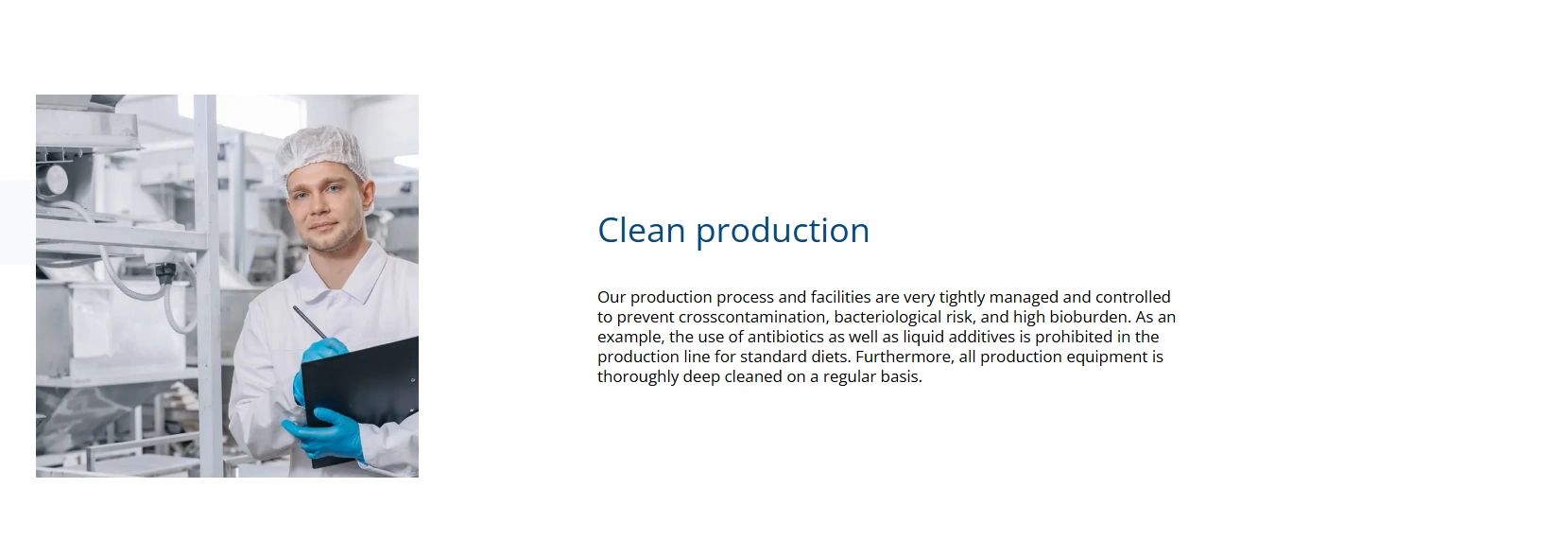 Clean production

Our production process and facilities are very tightly managed and controlled to prevent crosscontamination, bacteriological risk, and high bioburden. As an example, the use of antibiotics as well as liquid additives is prohibited in the production line for standard diets. Furthermore, all production equipment is thoroughly deep cleaned on a regular basis.